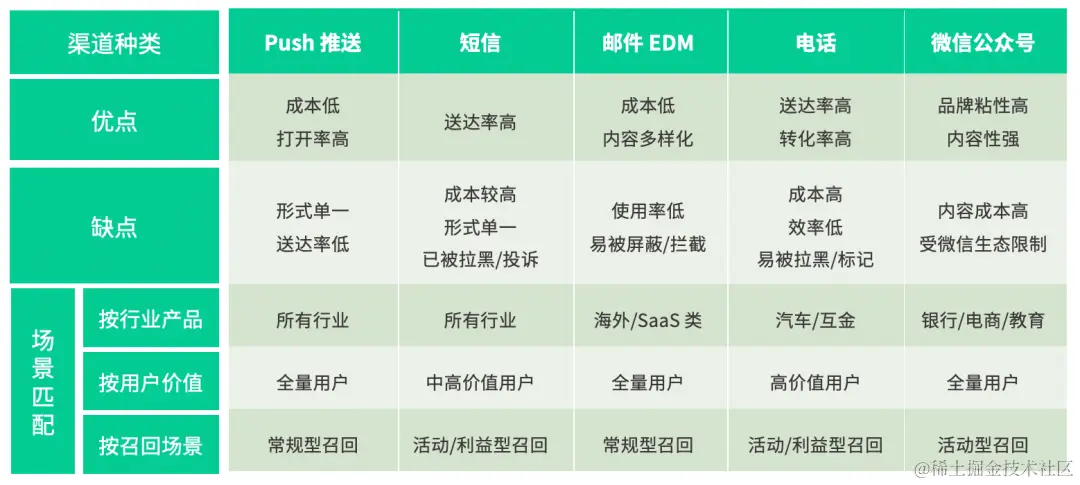 | 渠道种类 | | Push 推送 | 短信 | 邮件 EDM | 电话 | 微信公众号 |
|---|---|---|---|---|---|---|
| 优点 | | 成本低 打开率高 | 送达率高 | 成本低 内容多样化 | 送达率高 转化率高 | 品牌粘性高 内容性强 |
| 缺点 | | 形式单一 送达率低 | 成本较高 形式单一 已被拉黑/投诉 | 使用率低 易被屏蔽/拦截 | 成本高 效率低 易被拉黑/标记 | 内容成本高 受微信生态限制 |
| 场景匹配 | 按行业产品 | 所有行业 | 所有行业 | 海外/SaaS 类 | 汽车/互金 | 银行/电商/教育 |
| 场景匹配 | 按用户价值 | 全量用户 | 中高价值用户 | 全量用户 | 高价值用户 | 全量用户 |
| 场景匹配 | 按召回场景 | 常规型召回 | 活动/利益型召回 | 常规型召回 | 活动/利益型召回 | 活动型召回 |

@稀土掘金技术社区